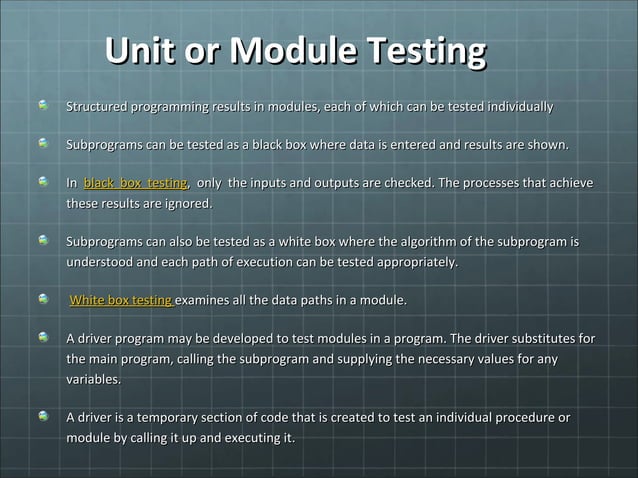 Unit or Module Testing

Structured programming results in modules, each of which can be tested individually

Subprograms can be tested as a black box where data is entered and results are shown.

In black box testing, only the inputs and outputs are checked. The processes that achieve these results are ignored.

Subprograms can also be tested as a white box where the algorithm of the subprogram is understood and each path of execution can be tested appropriately.

White box testing examines all the data paths in a module.

A driver program may be developed to test modules in a program. The driver substitutes for the main program, calling the subprogram and supplying the necessary values for any variables.

A driver is a temporary section of code that is created to test an individual procedure or module by calling it up and executing it.